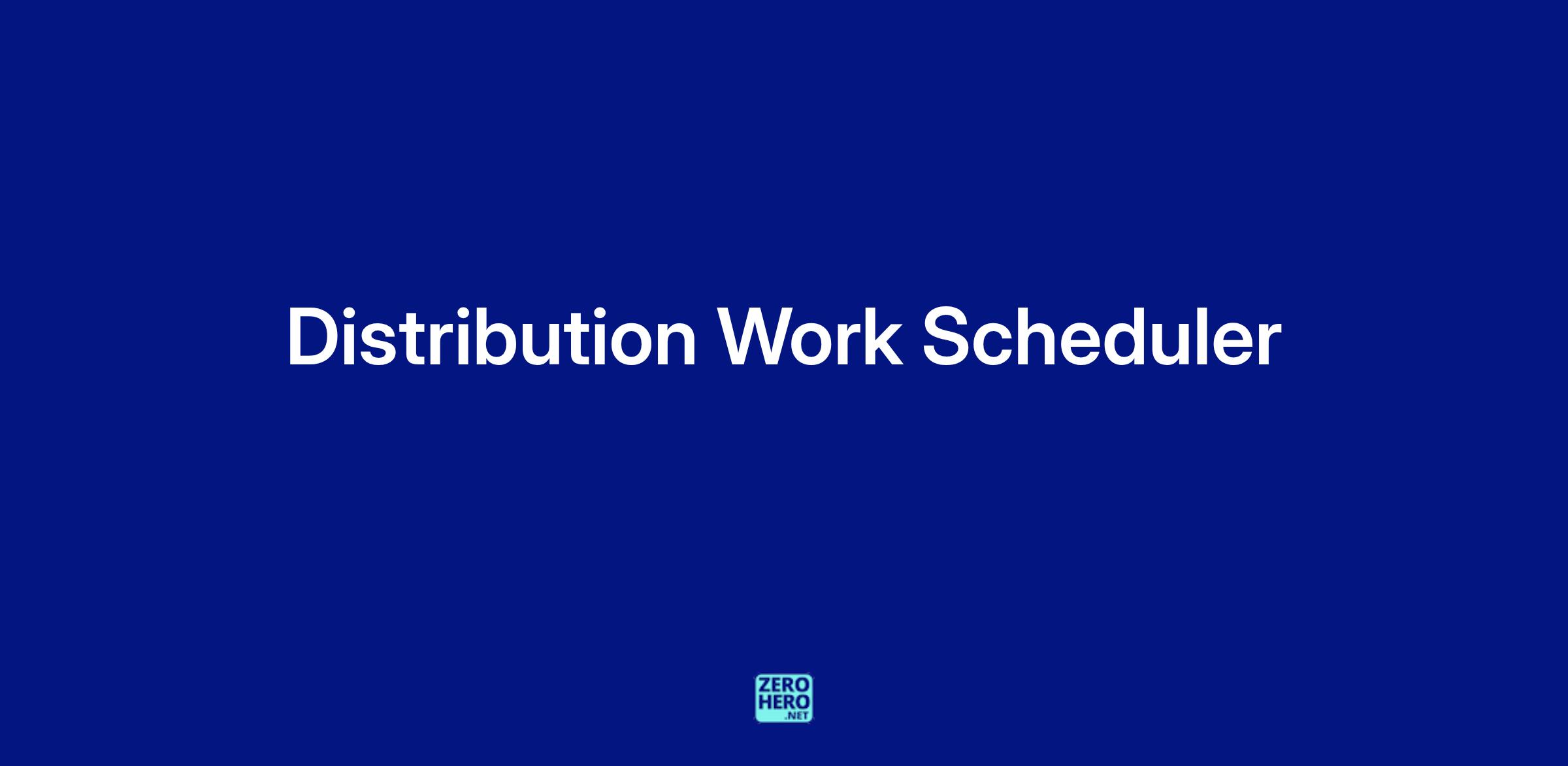 Distribution Work Scheduler

ZERO
HERO
.NET